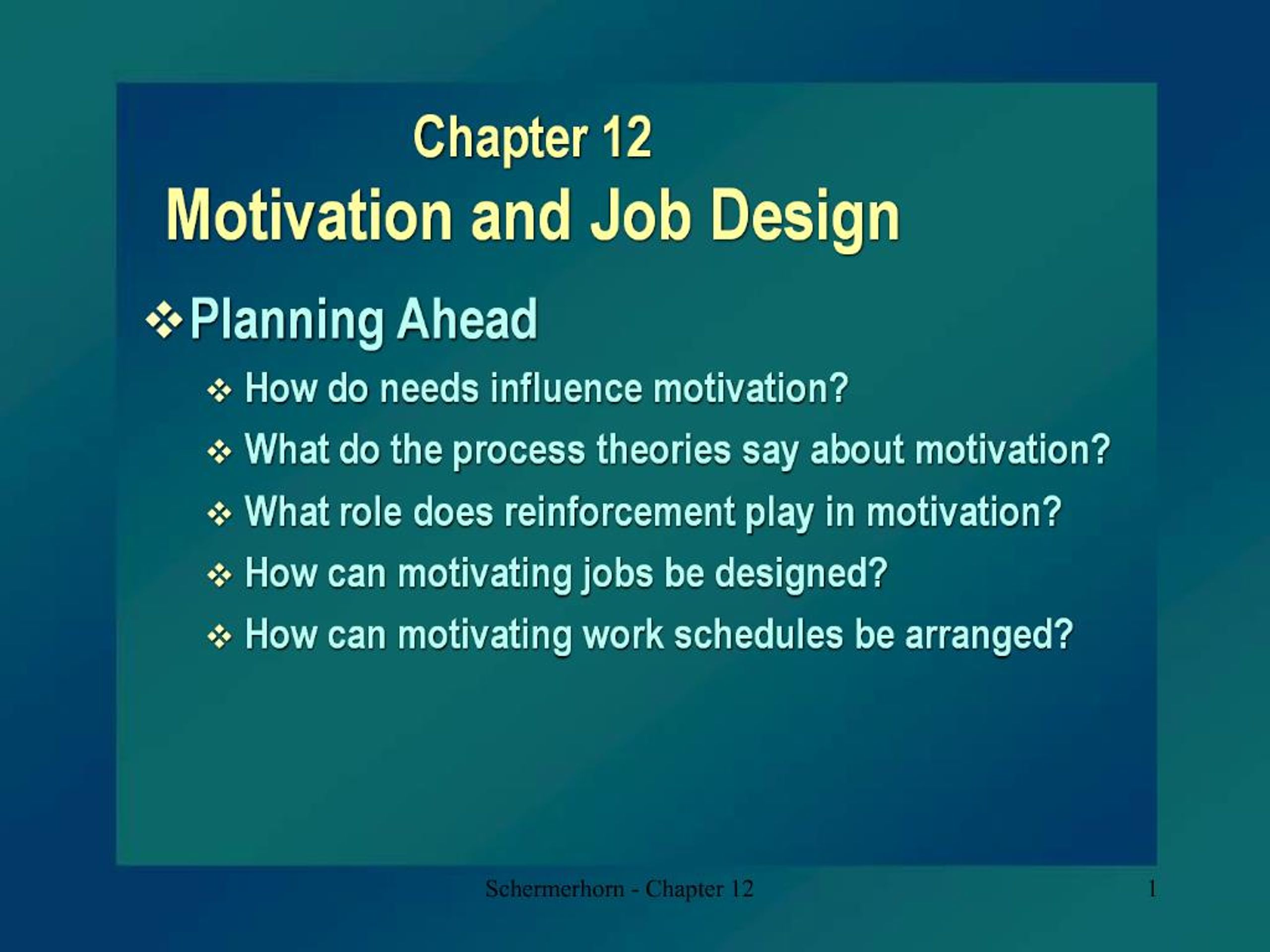 Chapter 12
Motivation and Job Design

❖ Planning Ahead
❖ How do needs influence motivation?
❖ What do the process theories say about motivation?
❖ What role does reinforcement play in motivation?
❖ How can motivating jobs be designed?
❖ How can motivating work schedules be arranged?

Schermerhorn - Chapter 12
1